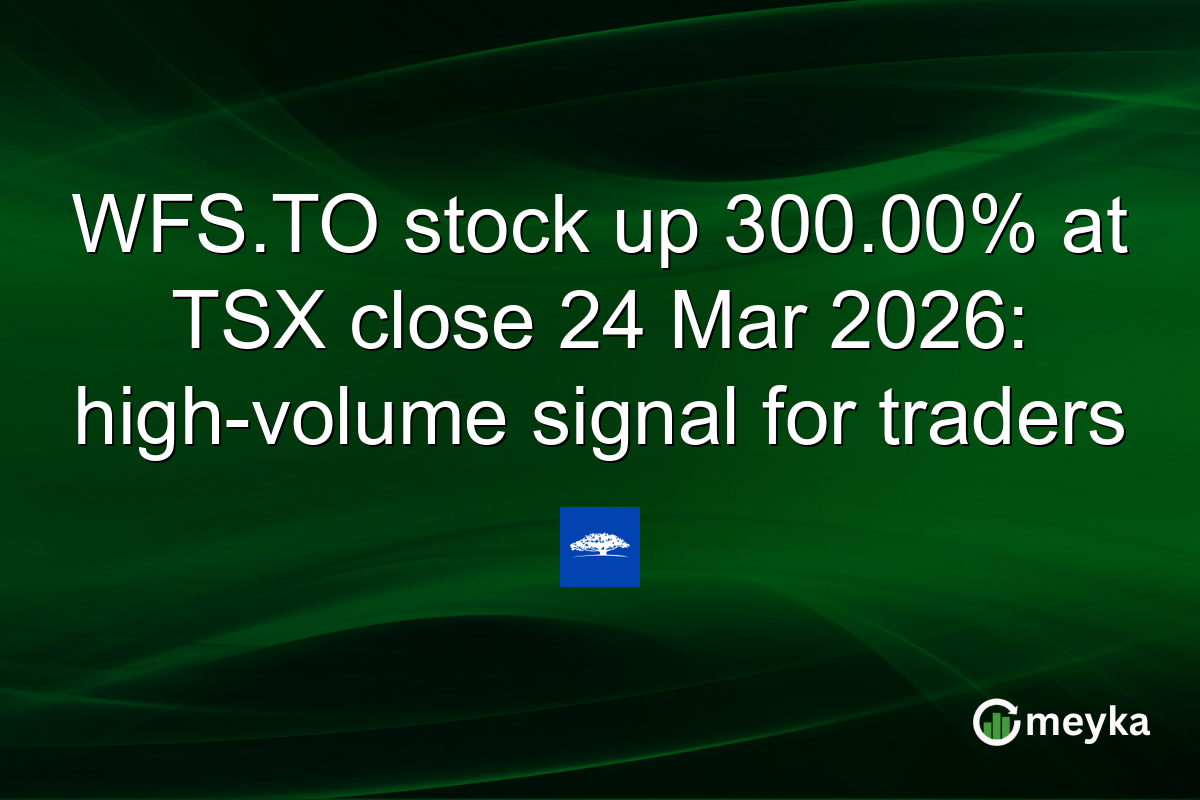 WFS.TO stock up 300.00% at TSX close 24 Mar 2026: high-volume signal for traders

meyka